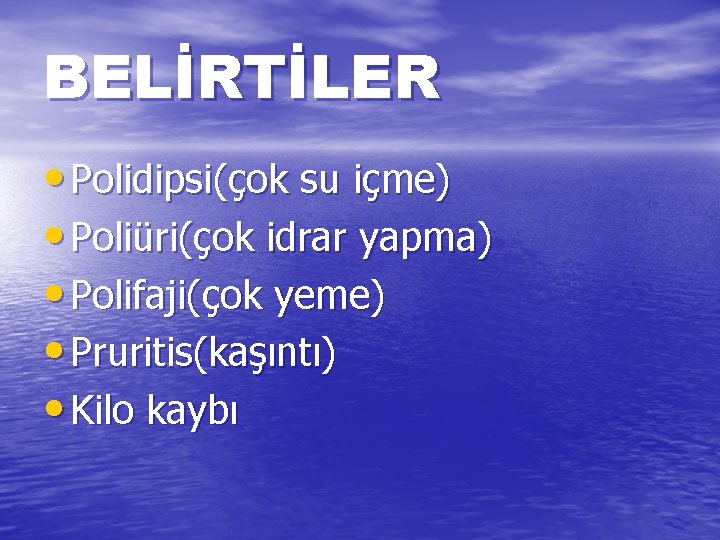 BELİRTİLER

• Polidipsi(çok su içme)
• Poliüri(çok idrar yapma)
• Polifaji(çok yeme)
• Pruritis(kaşıntı)
• Kilo kaybı